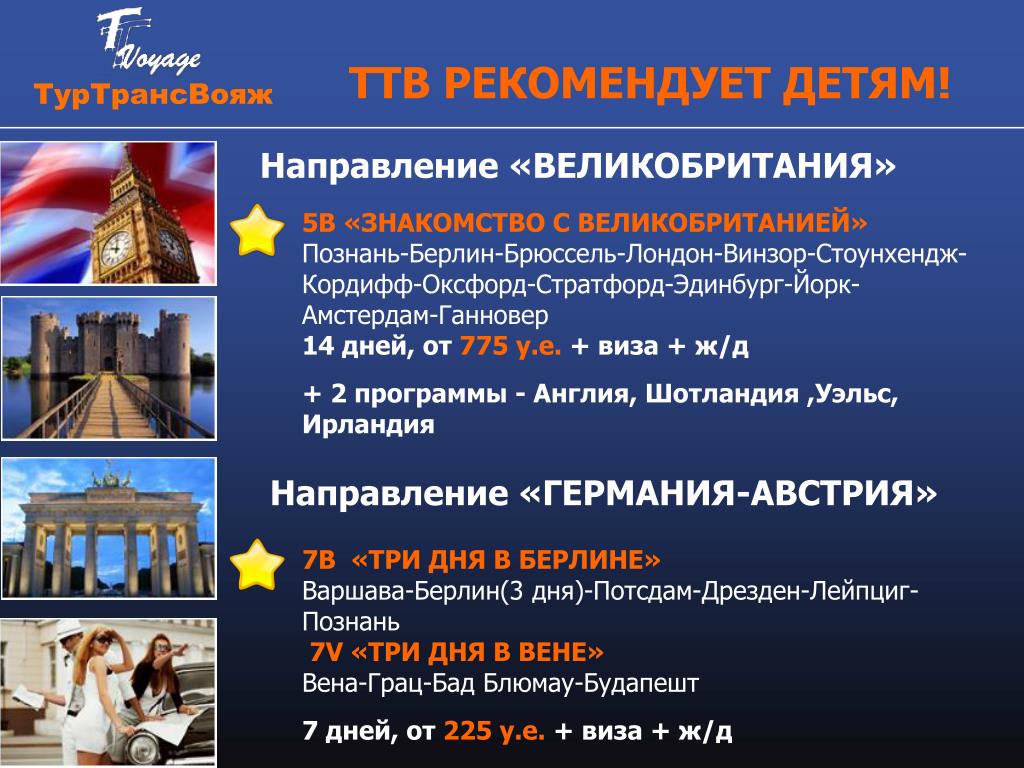 TT Voyage
ТурТрансВояж

ТТВ РЕКОМЕНДУЕТ ДЕТЯМ!

Направление «ВЕЛИКОБРИТАНИЯ»

5В «ЗНАКОМСТВО С ВЕЛИКОБРИТАНИЕЙ»
Познань-Берлин-Брюссель-Лондон-Винзор-Стоунхендж-Кордифф-Оксфорд-Стратфорд-Эдинбург-Йорк-Амстердам-Ганновер
14 дней, от 775 у.е. + виза + ж/д

+ 2 программы - Англия, Шотландия ,Уэльс, Ирландия

Направление «ГЕРМАНИЯ-АВСТРИЯ»

7В «ТРИ ДНЯ В БЕРЛИНЕ»
Варшава-Берлин(3 дня)-Потсдам-Дрезден-Лейпциг-Познань
7V «ТРИ ДНЯ В ВЕНЕ»
Вена-Грац-Бад Блюмау-Будапешт

7 дней, от 225 у.е. + виза + ж/д